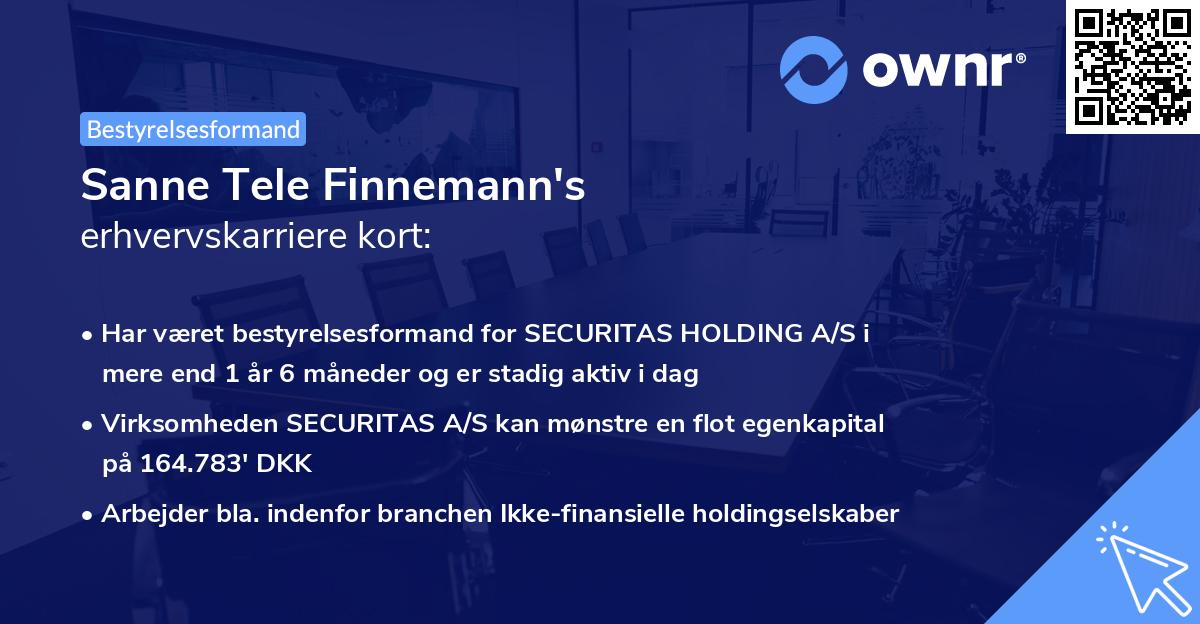 ownr®

Bestyrelsesformand

Sanne Tele Finnemann's
erhvervskarriere kort:

• Har været bestyrelsesformand for SECURITAS HOLDING A/S i mere end 1 år 6 måneder og er stadig aktiv i dag

• Virksomheden SECURITAS A/S kan mønstre en flot egenkapital på 164.783' DKK

• Arbejder bla. indenfor branchen Ikke-finansielle holdingselskaber